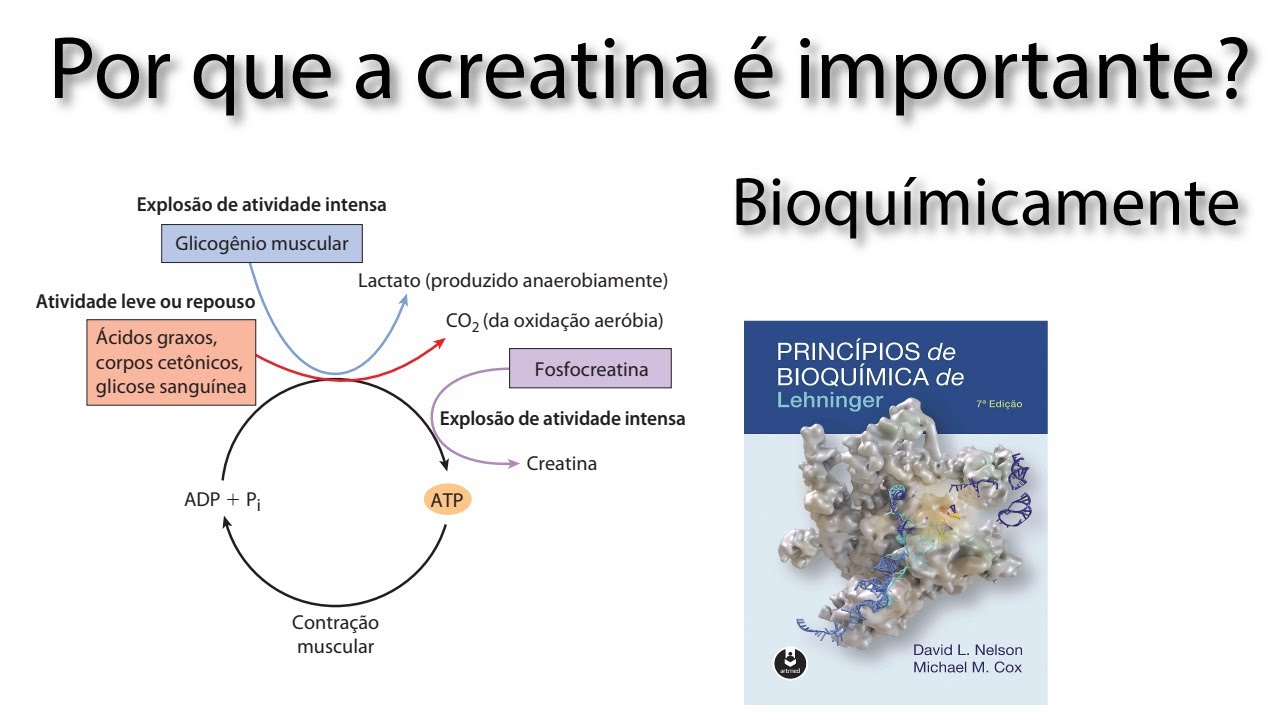 Por que a creatina é importante?

Bioquímicamente

Explosão de atividade intensa

Glicogênio muscular

Lactato (produzido anaerobiamente)

Atividade leve ou repouso

Ácidos graxos, corpos cetônicos, glicose sanguínea

$CO_2$ (da oxidação aeróbia)

Fosfocreatina

Explosão de atividade intensa

Creatina

ADP + $P_i$

ATP

Contração muscular

PRINCÍPIOS de BIOQUÍMICA de Lehninger

7ª Edição

David L. Nelson
Michael M. Cox

artmed